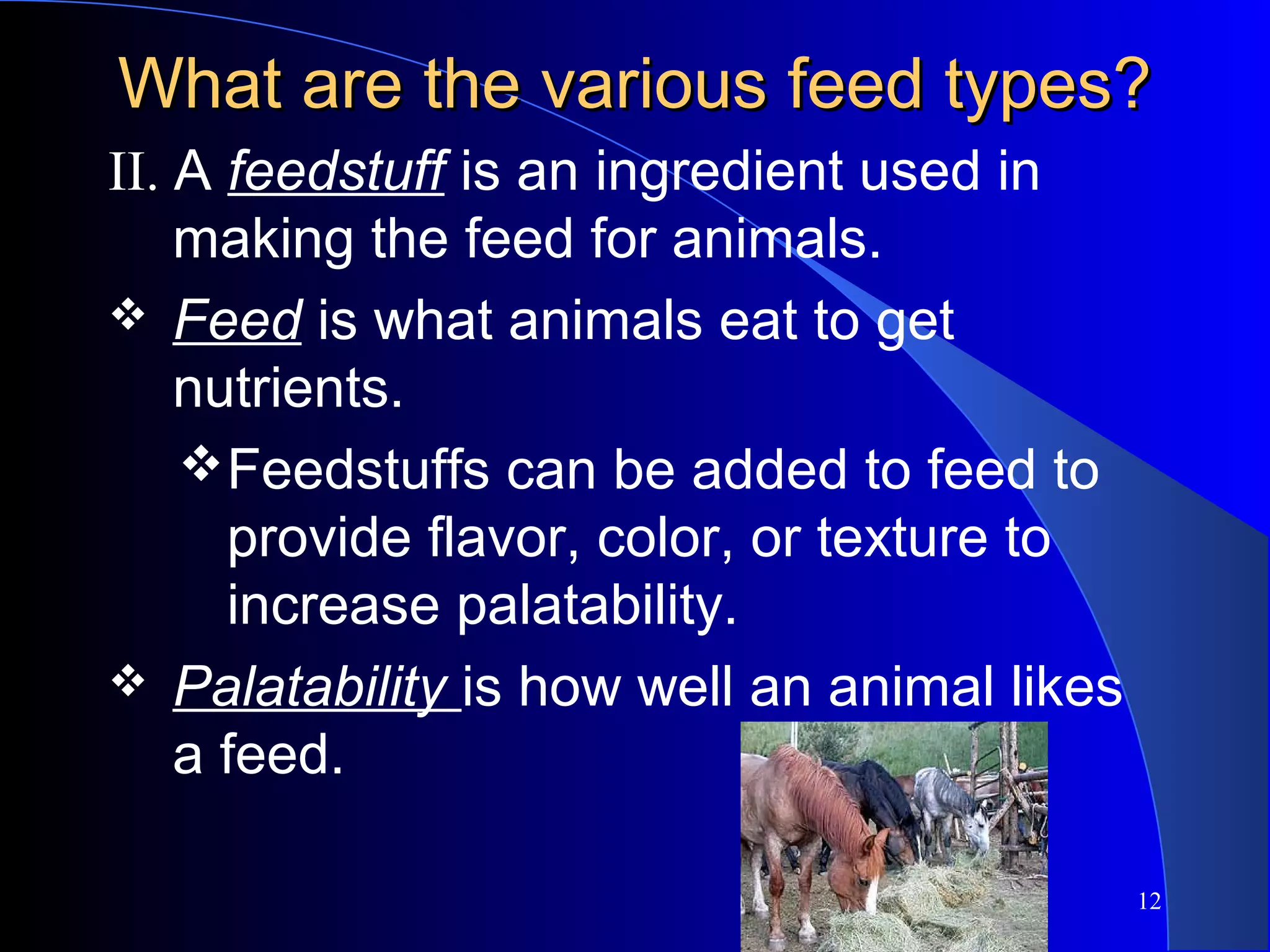 What are the various feed types?

II. A feedstuff is an ingredient used in making the feed for animals.

❖ Feed is what animals eat to get nutrients.

❖ Feedstuffs can be added to feed to provide flavor, color, or texture to increase palatability.

❖ Palatability is how well an animal likes a feed.

12